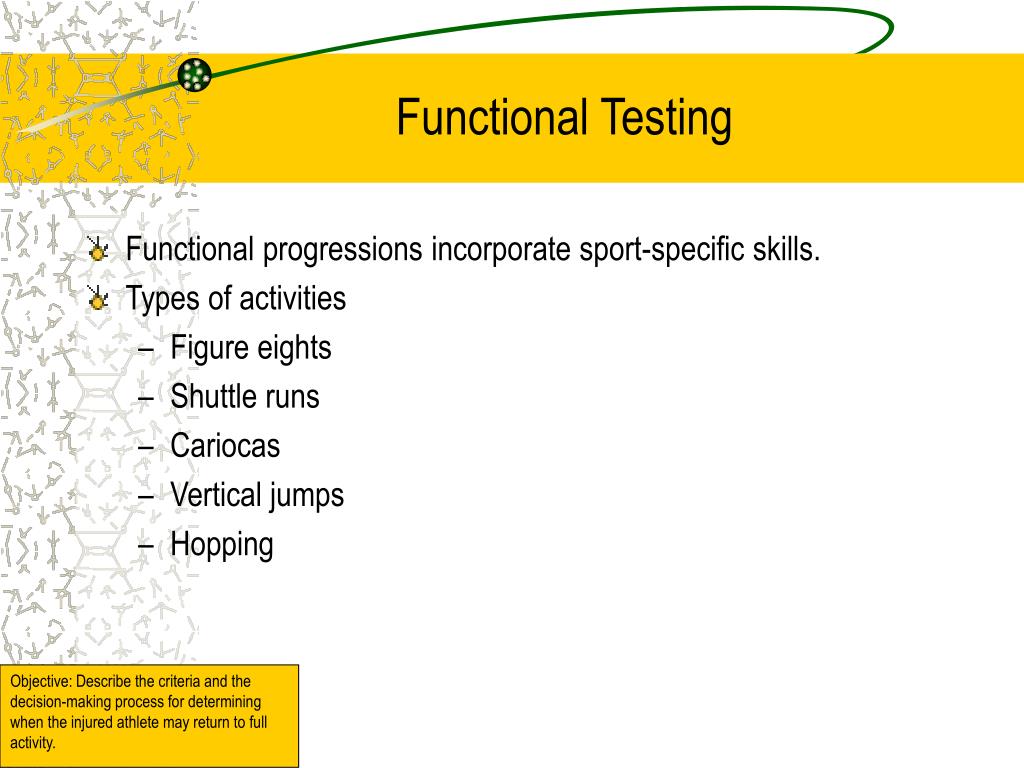 Functional Testing

Functional progressions incorporate sport-specific skills.

Types of activities
– Figure eights
– Shuttle runs
– Cariocas
– Vertical jumps
– Hopping

Objective: Describe the criteria and the decision-making process for determining when the injured athlete may return to full activity.